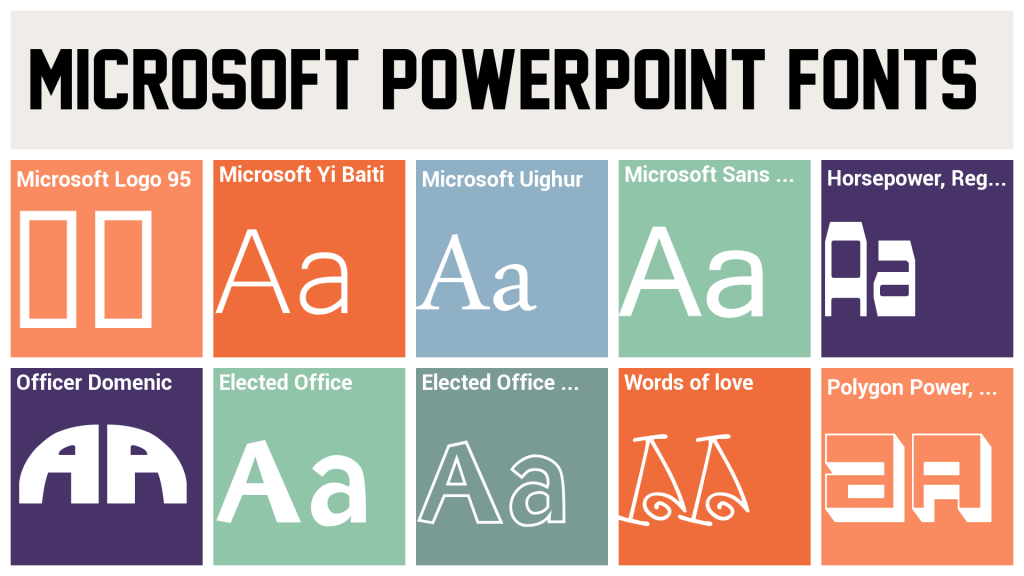 MICROSOFT POWERPOINT FONTS

Microsoft Logo 95

Microsoft Yi Baiti
Aa

Microsoft Uighur
Aa

Microsoft Sans ...
Aa

Horsepower, Reg...
Aa

Officer Domenic
AA

Elected Office
Aa

Elected Office ...
Aa

Words of love
AA

Polygon Power, ...
aA